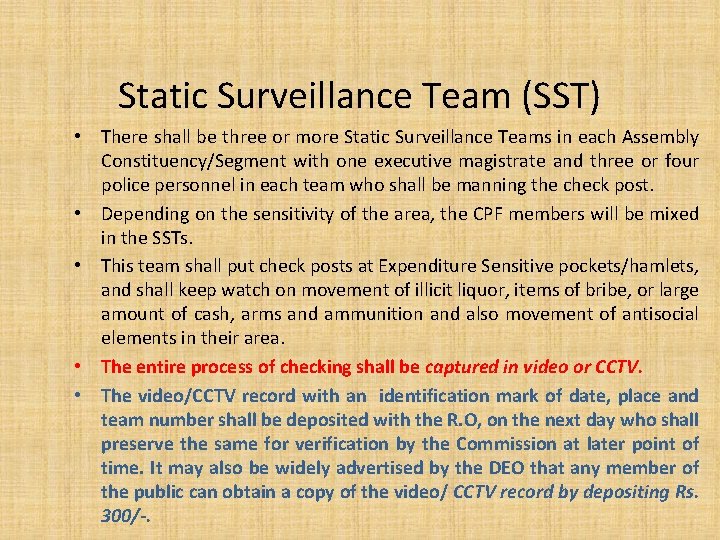 Static Surveillance Team (SST)

• There shall be three or more Static Surveillance Teams in each Assembly Constituency/Segment with one executive magistrate and three or four police personnel in each team who shall be manning the check post.

• Depending on the sensitivity of the area, the CPF members will be mixed in the SSTs.

• This team shall put check posts at Expenditure Sensitive pockets/hamlets, and shall keep watch on movement of illicit liquor, items of bribe, or large amount of cash, arms and ammunition and also movement of antisocial elements in their area.

• The entire process of checking shall be captured in video or CCTV.

• The video/CCTV record with an identification mark of date, place and team number shall be deposited with the R.O, on the next day who shall preserve the same for verification by the Commission at later point of time. It may also be widely advertised by the DEO that any member of the public can obtain a copy of the video/ CCTV record by depositing Rs. 300/-.